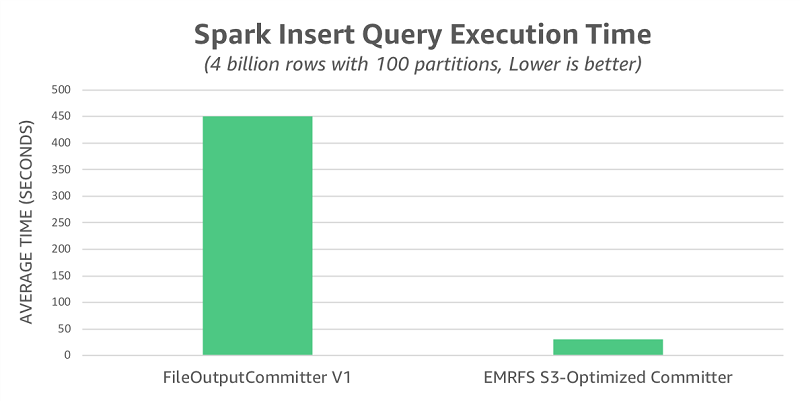 Spark Insert Query Execution Time
(4 billion rows with 100 partitions, Lower is better)

AVERAGE TIME (SECONDS)

500
450
400
350
300
250
200
150
100
50
0

FileOutputCommitter V1
EMRFS S3-Optimized Committer